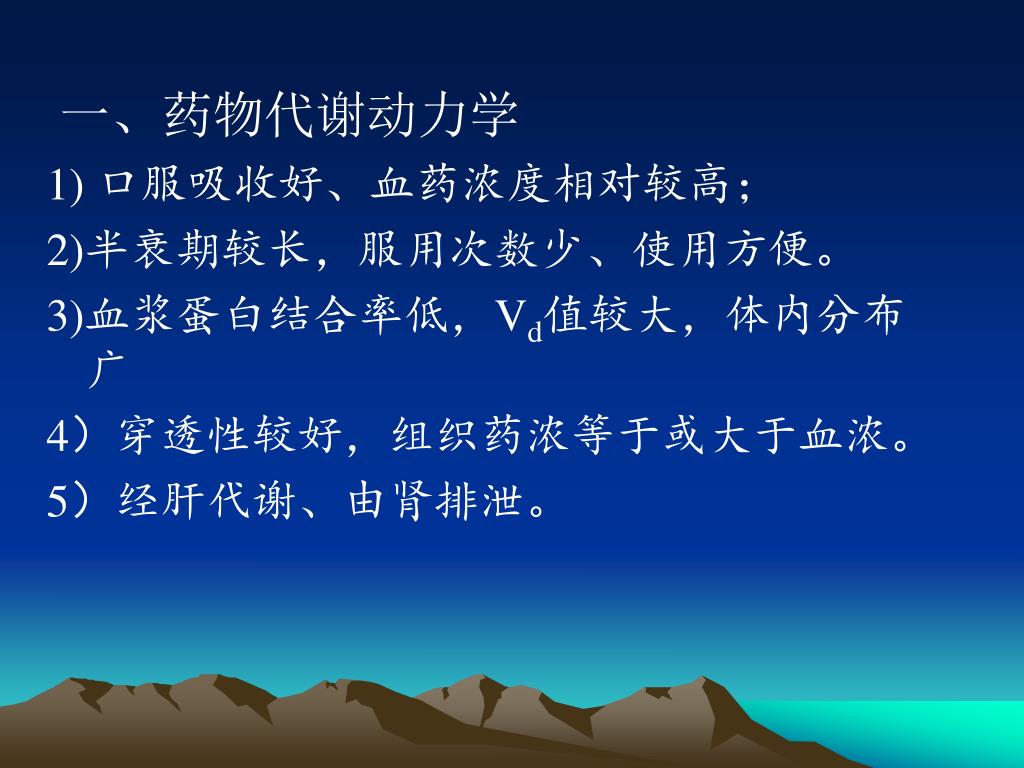 一、药物代谢动力学

1) 口服吸收好、血药浓度相对较高；

2)半衰期较长，服用次数少、使用方便。

3)血浆蛋白结合率低，$V_d$值较大，体内分布广

4）穿透性较好，组织药浓等于或大于血浓。

5）经肝代谢、由肾排泄。